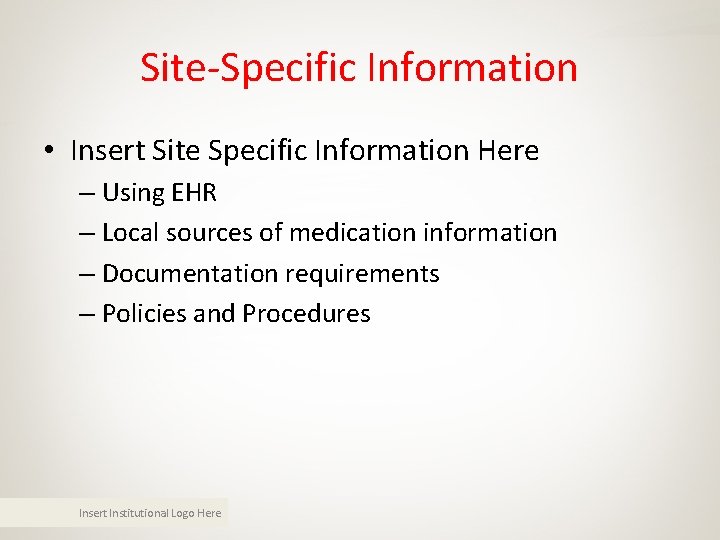 Site-Specific Information

• Insert Site Specific Information Here
– Using EHR
– Local sources of medication information
– Documentation requirements
– Policies and Procedures

Insert Institutional Logo Here